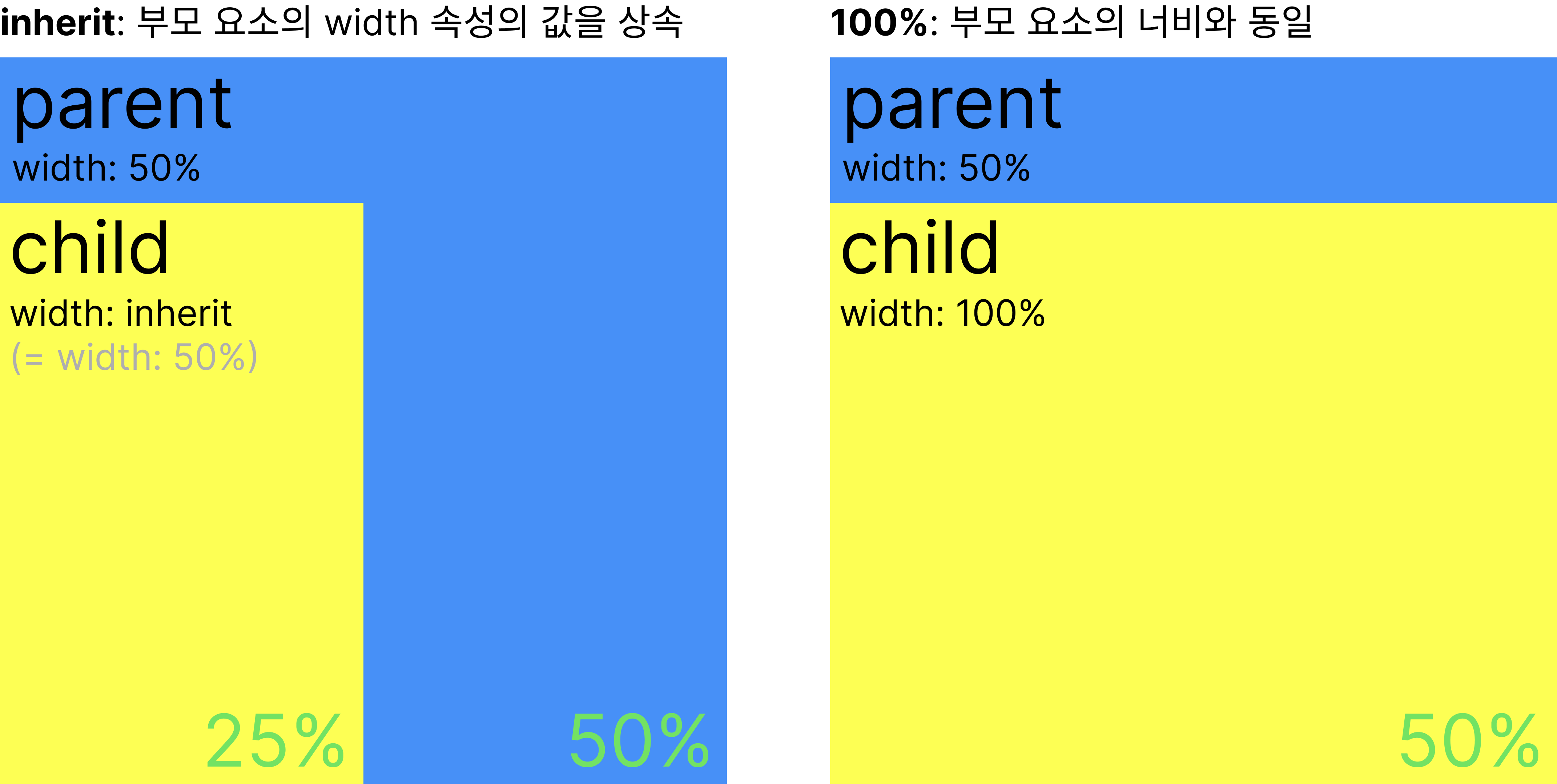 inherit: 부모 요소의 width 속성의 값을 상속

parent
width: 50%

child
width: inherit
(= width: 50%)

25%

50%

100%: 부모 요소의 너비와 동일

parent
width: 50%

child
width: 100%

50%